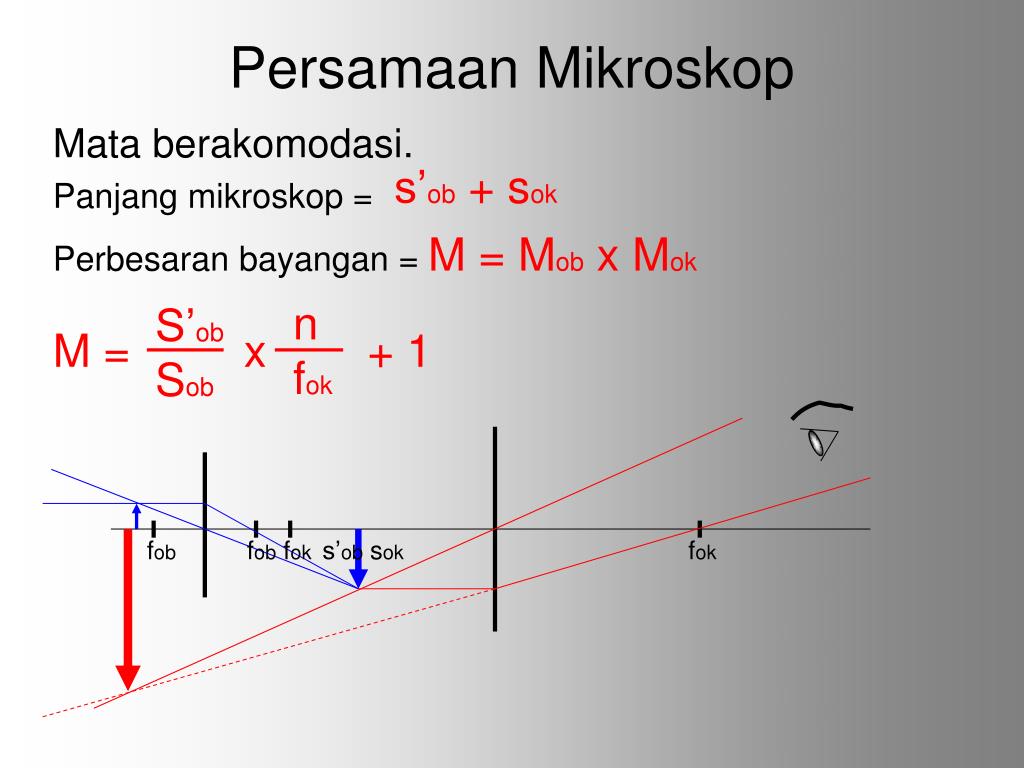 Persamaan Mikroskop

Mata berakomodasi.

Panjang mikroskop = $s'_{ob} + s_{ok}$

Perbesaran bayangan = $M = M_{ob} \times M_{ok}$

$M = \frac{S'_{ob}}{S_{ob}} \times \frac{n}{f_{ok}} + 1$

$f_{ob}$ $f_{ob}$ $f_{ok}$ $s'_{ob}$ $s_{ok}$ $f_{ok}$